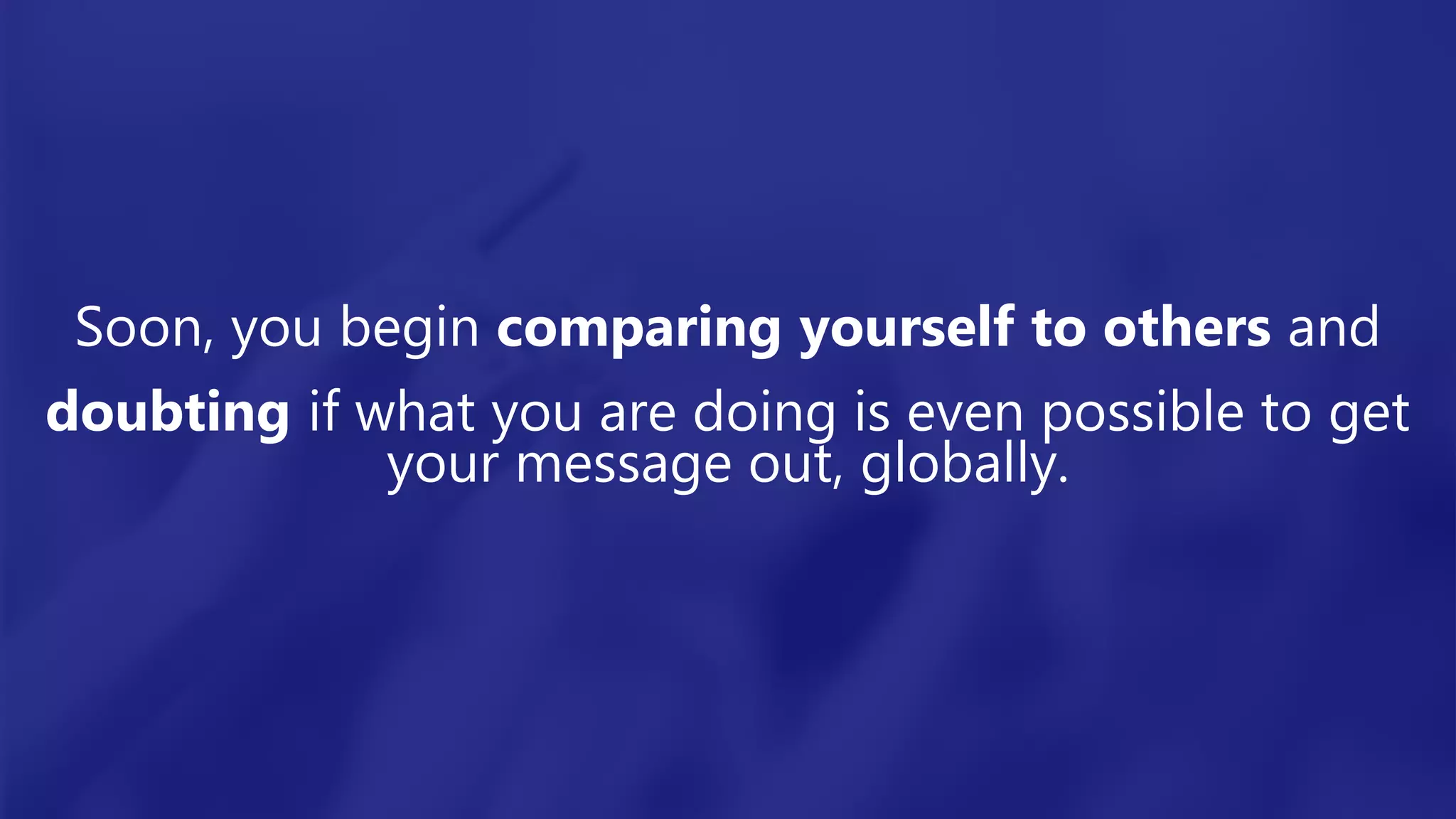 Soon, you begin comparing yourself to others and doubting if what you are doing is even possible to get your message out, globally.